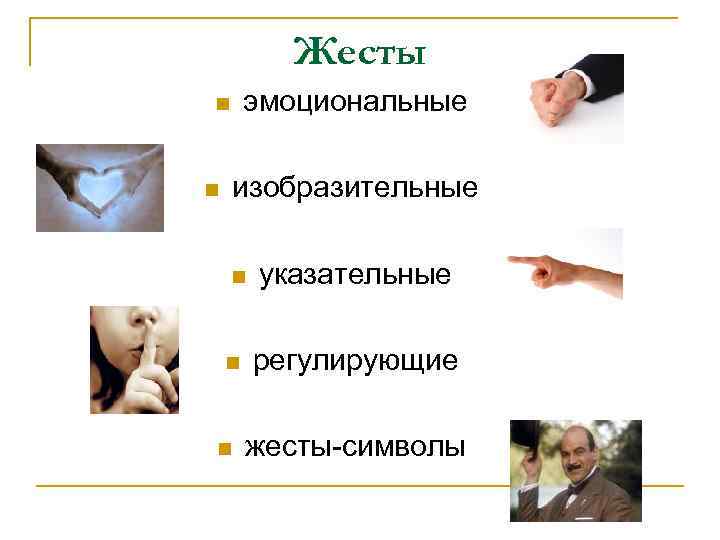 Жесты

эмоциональные

изобразительные

указательные

регулирующие

жесты-символы